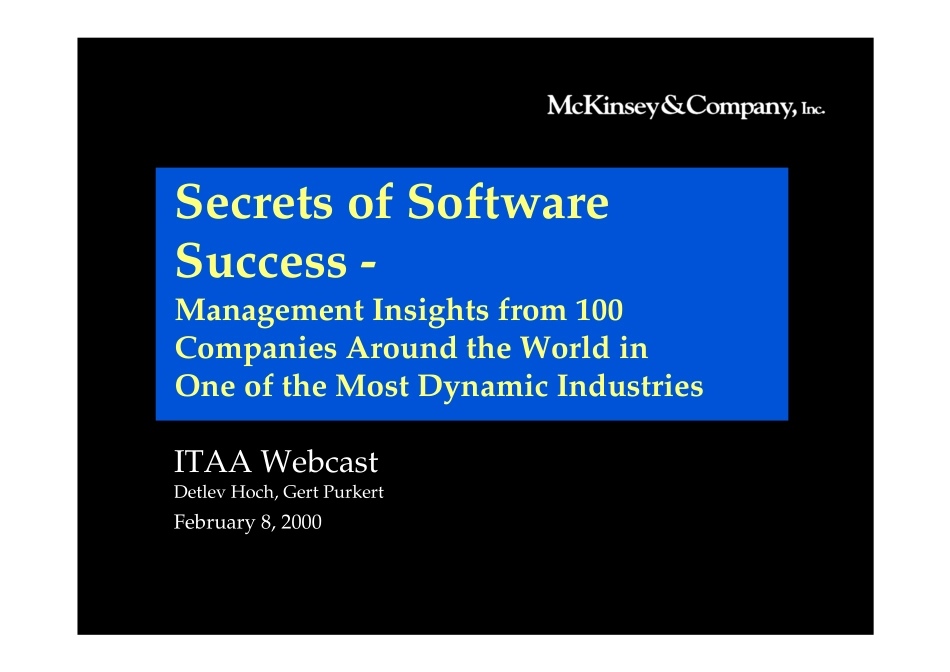 McKinsey&Company, Inc.

Secrets of Software Success -

Management Insights from 100 Companies Around the World in One of the Most Dynamic Industries

ITAA Webcast

Detlev Hoch, Gert Purkert

February 8, 2000